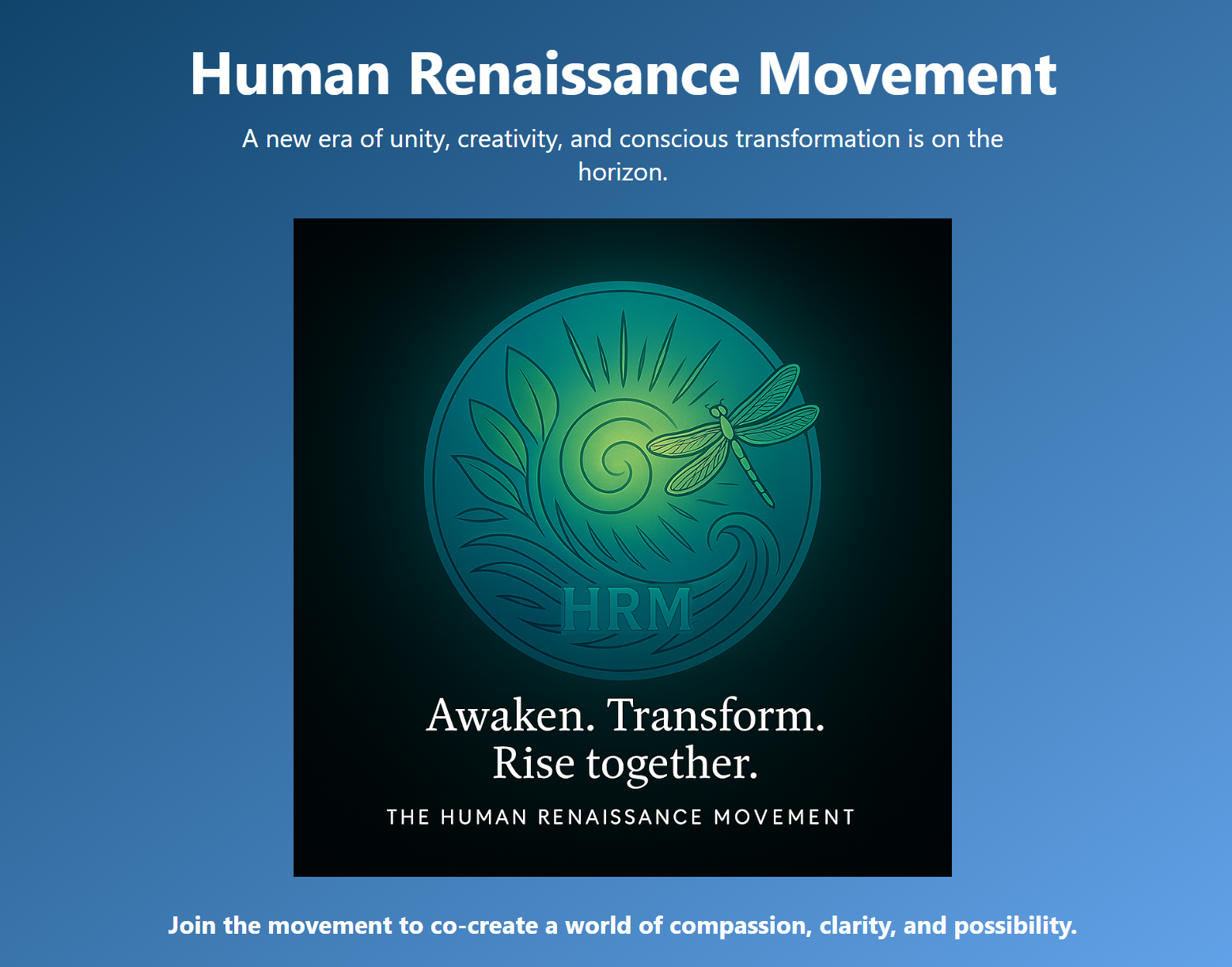 Human Renaissance Movement

A new era of unity, creativity, and conscious transformation is on the horizon.

HRM

Awaken. Transform. Rise together.

THE HUMAN RENAISSANCE MOVEMENT

Join the movement to co-create a world of compassion, clarity, and possibility.